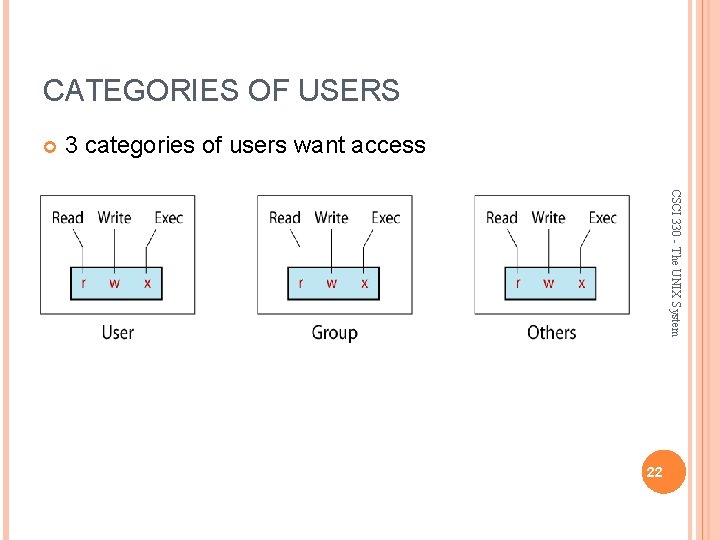 CATEGORIES OF USERS

3 categories of users want access

Read Write Exec
r w x
User

Read Write Exec
r w x
Group

Read Write Exec
r w x
Others

CSCI 330 - The UNIX System

22